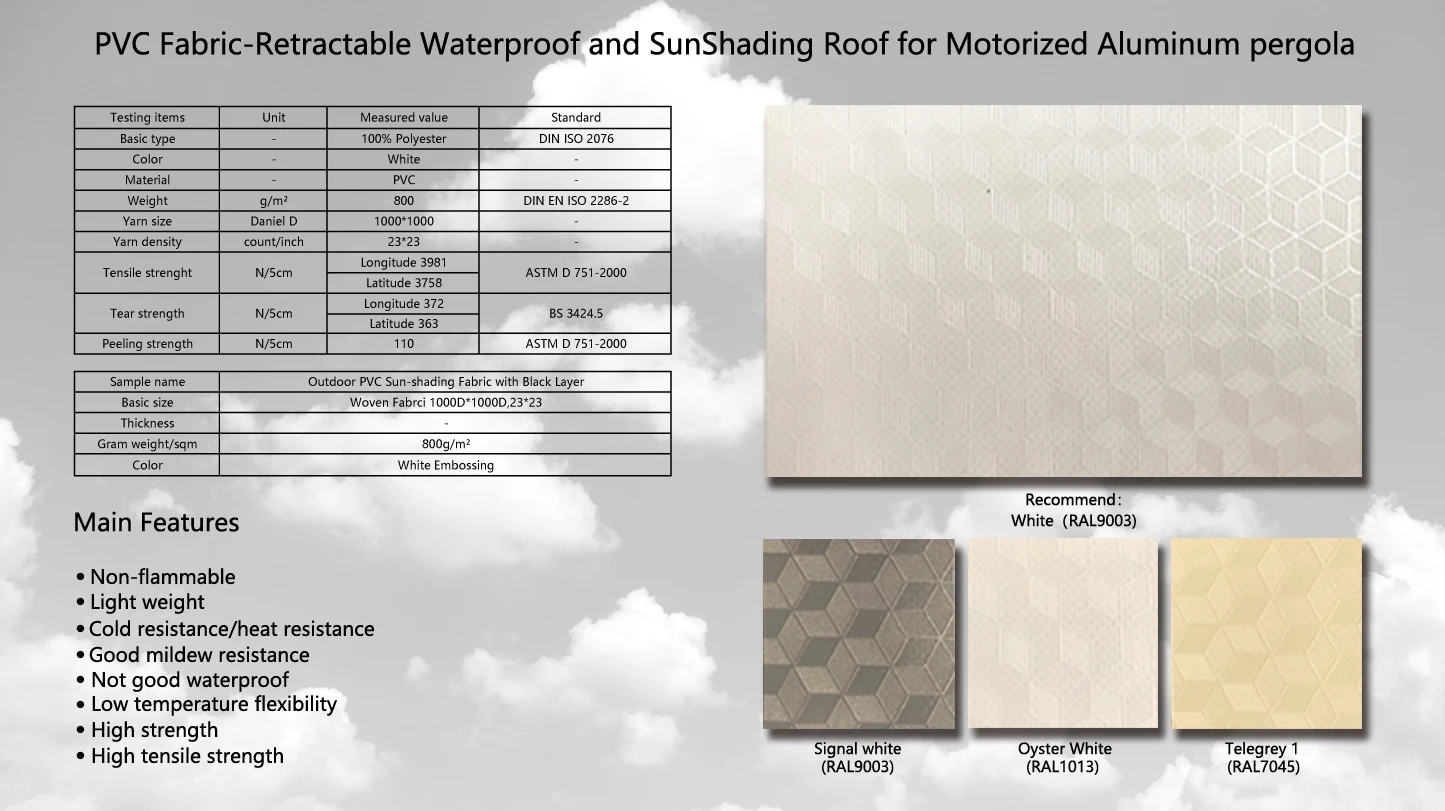 PVC Fabric-Retractable Waterproof and SunShading Roof for Motorized Aluminum pergola

| Testing items | Unit | Measured value | Standard |
|---|---|---|---|
| Basic type | - | 100% Polyester | DIN ISO 2076 |
| Color | - | White | - |
| Material | - | PVC | - |
| Weight | g/m² | 800 | DIN EN ISO 2286-2 |
| Yarn size | Daniel D | 1000*1000 | - |
| Yarn density | count/inch | 23*23 | - |
| Tensile strenght | N/5cm | Longitude 3981 | ASTM D 751-2000 |
| | | Latitude 3758 | |
| Tear strength | N/5cm | Longitude 372 | BS 3424.5 |
| | | Latitude 363 | |
| Peeling strength | N/5cm | 110 | ASTM D 751-2000 |

| Sample name | Outdoor PVC Sun-shading Fabric with Black Layer |
|---|---|
| Basic size | Woven Fabrci 1000D*1000D,23*23 |
| Thickness | - |
| Gram weight/sqm | 800g/m² |
| Color | White Embossing |

Main Features

• Non-flammable
• Light weight
• Cold resistance/heat resistance
• Good mildew resistance
• Not good waterproof
• Low temperature flexibility
• High strength
• High tensile strength

Recommend:
White (RAL9003)

Signal white
(RAL9003)

Oyster White
(RAL1013)

Telegrey 1
(RAL7045)